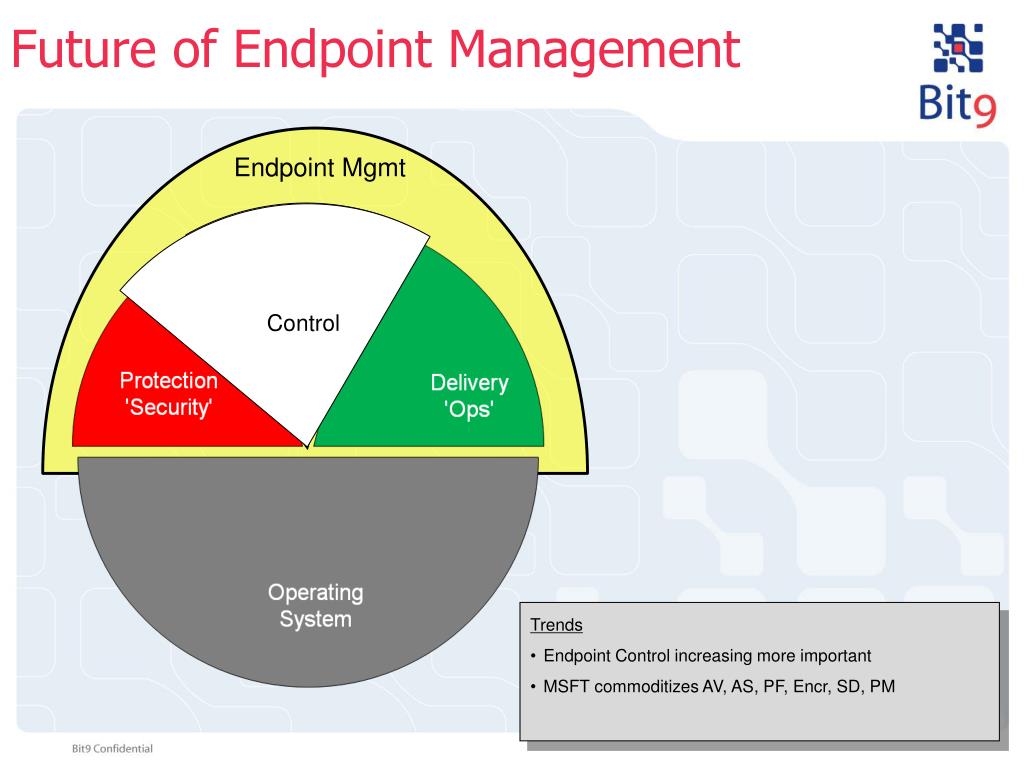 Future of Endpoint Management

Bit9

Endpoint Mgmt

Control

Protection 'Security'

Delivery 'Ops'

Operating System

Trends

• Endpoint Control increasing more important

• MSFT commoditizes AV, AS, PF, Encr, SD, PM

Bit9 Confidential